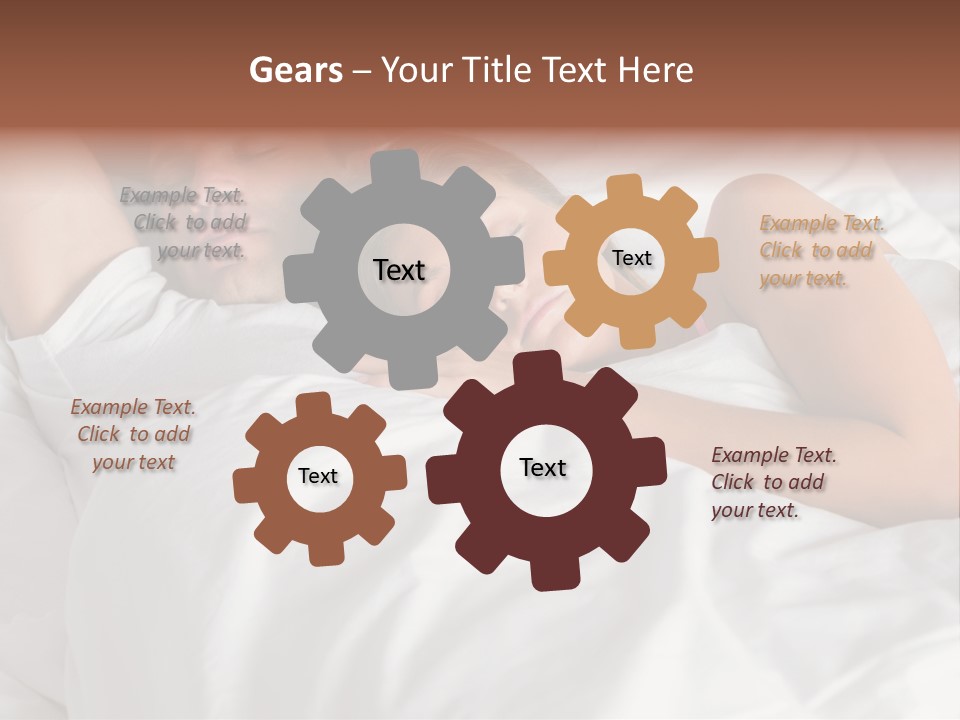 Gears – Your Title Text Here

Example Text. Click to add your text.

Text

Text

Example Text. Click to add your text.

Example Text. Click to add your text

Text

Text

Example Text. Click to add your text.